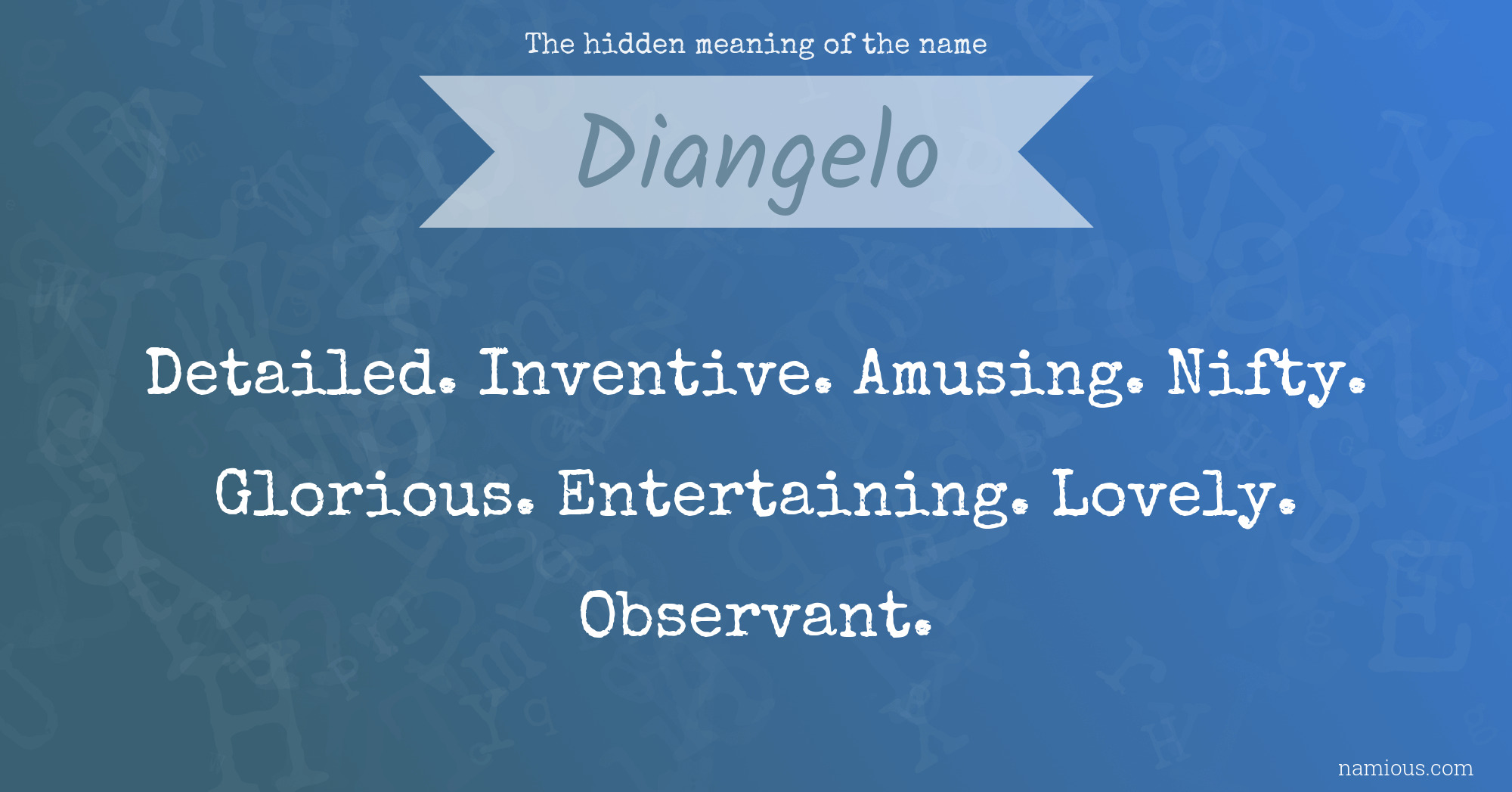 The hidden meaning of the name

Diangelo

Detailed. Inventive. Amusing. Nifty. Glorious. Entertaining. Lovely. Observant.

namious.com